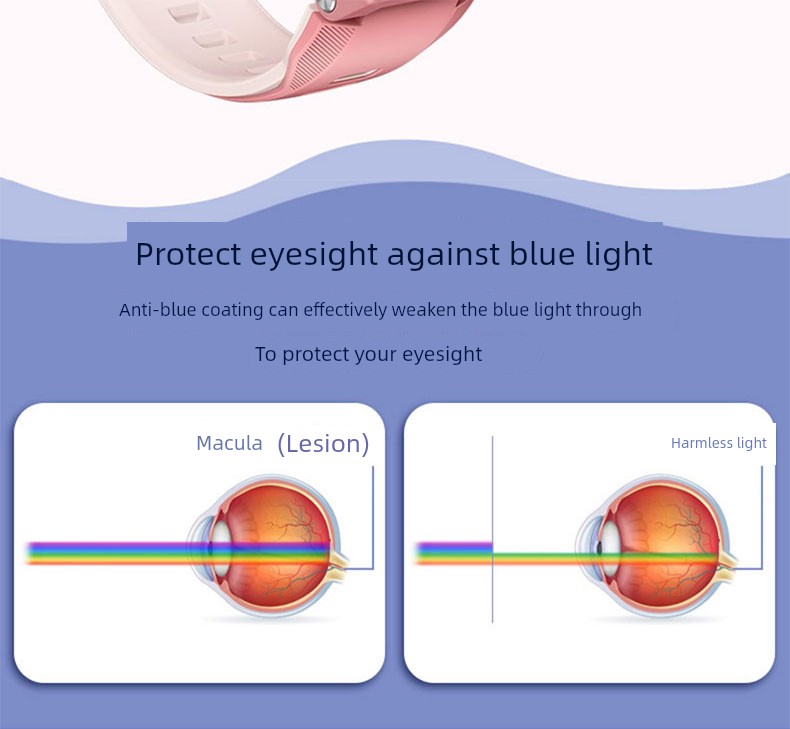 Protect eyesight against blue light

Anti-blue coating can effectively weaken the blue light through

To protect your eyesight

Macula (Lesion)

Harmless light